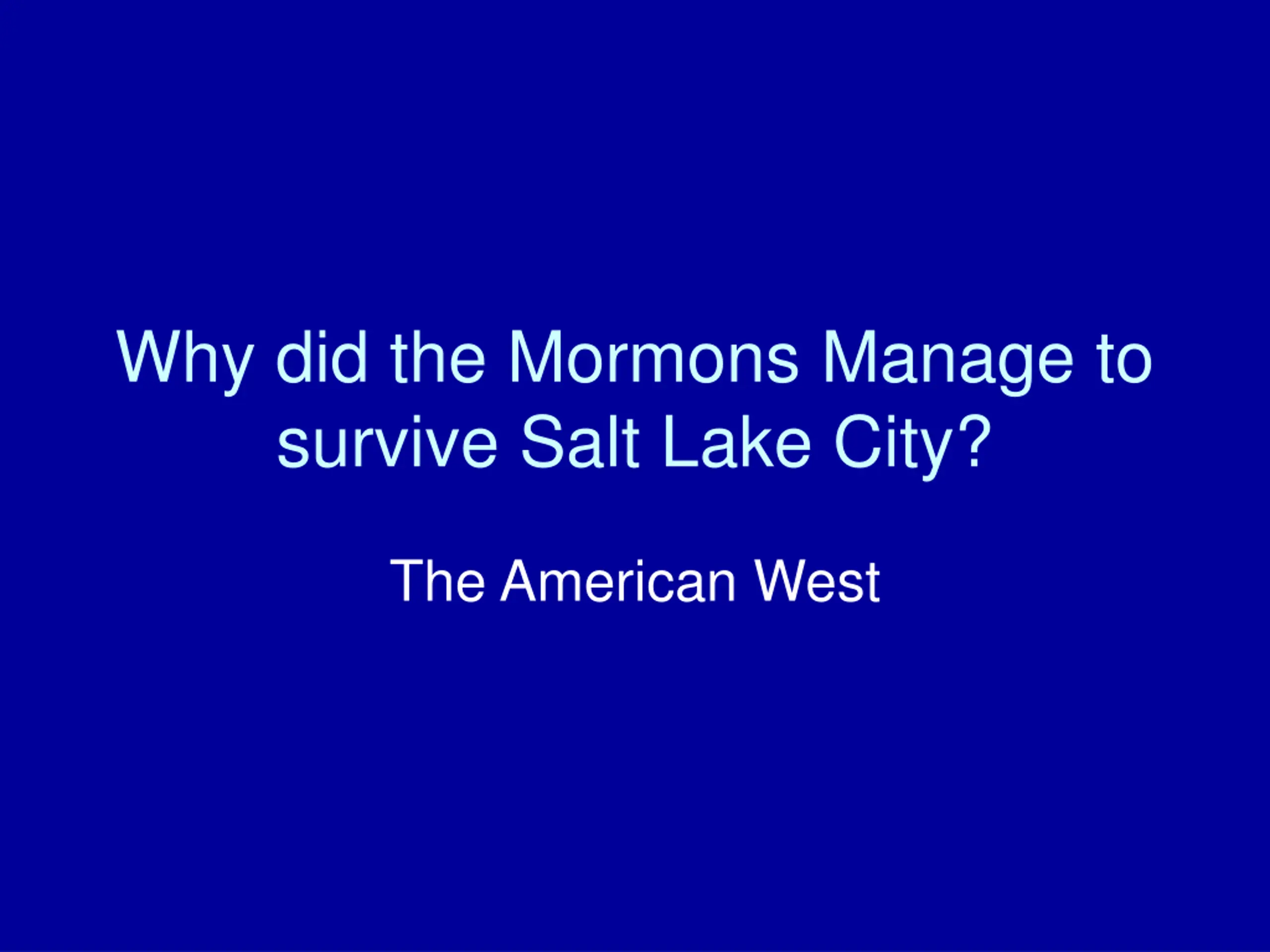 Why did the Mormons Manage to survive Salt Lake City?

The American West